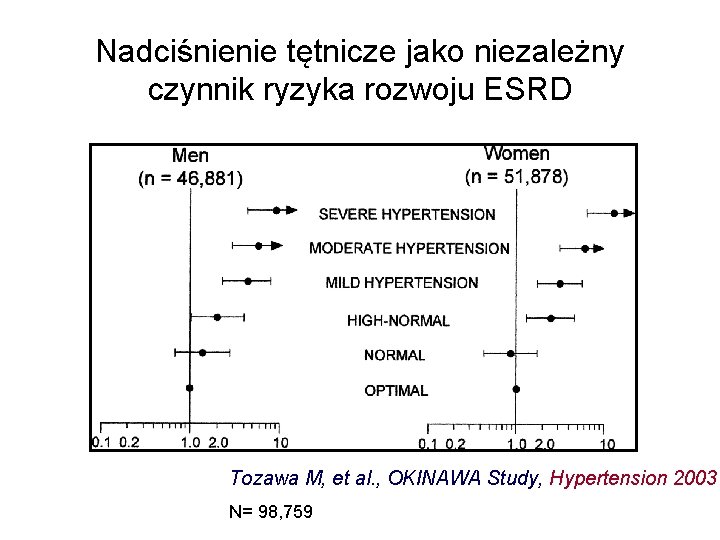 Nadciśnienie tętnicze jako niezależny czynnik ryzyka rozwoju ESRD

Men
(n = 46,881)

Women
(n = 51,878)

SEVERE HYPERTENSION

MODERATE HYPERTENSION

MILD HYPERTENSION

HIGH-NORMAL

NORMAL

OPTIMAL

0.1 0.2 1.0 2.0 10

0.1 0.2 1.0 2.0 10

Tozawa M, et al., OKINAWA Study, Hypertension 2003

N= 98,759